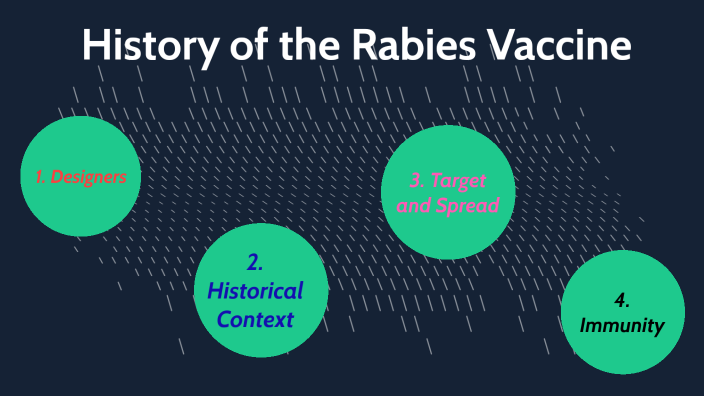 History of the Rabies Vaccine

1. Designers

2. Historical Context

3. Target and Spread

4. Immunity